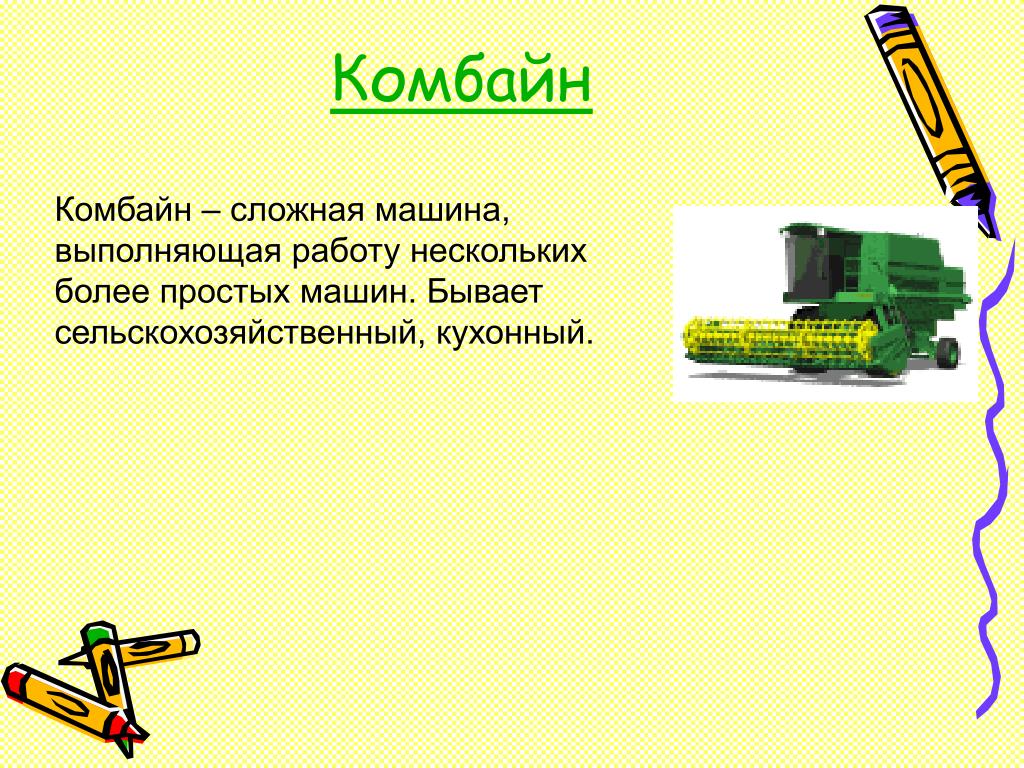 Комбайн

Комбайн – сложная машина, выполняющая работу нескольких более простых машин. Бывает сельскохозяйственный, кухонный.